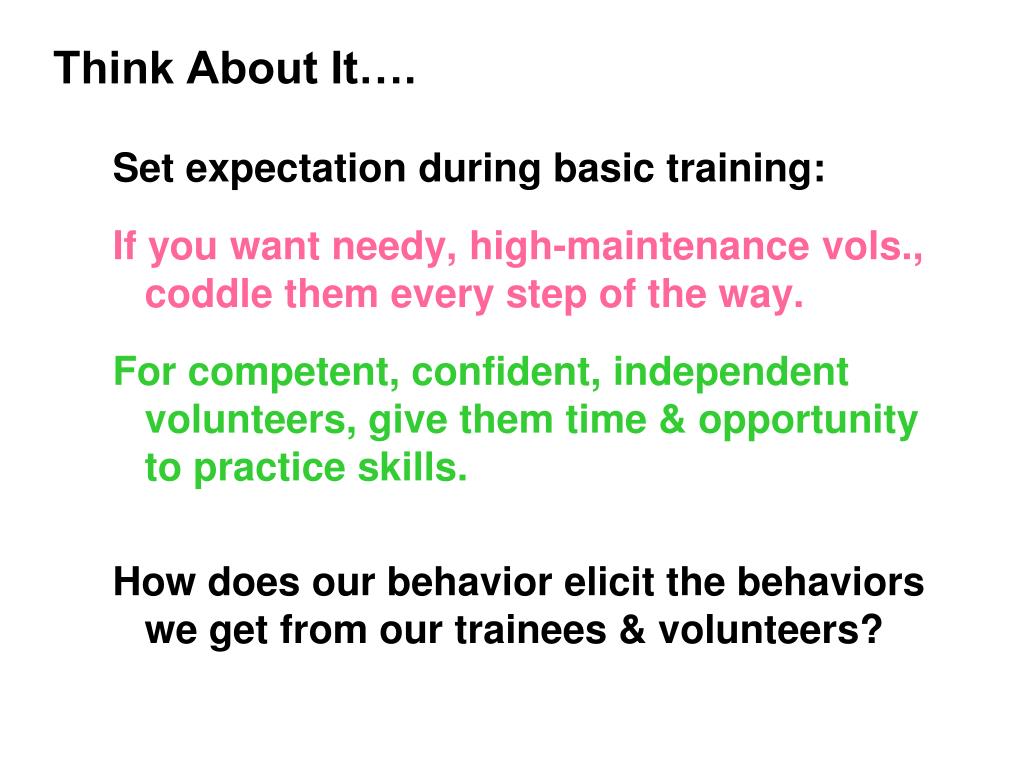 Think About It….

Set expectation during basic training:

If you want needy, high-maintenance vols., coddle them every step of the way.

For competent, confident, independent volunteers, give them time & opportunity to practice skills.

How does our behavior elicit the behaviors we get from our trainees & volunteers?